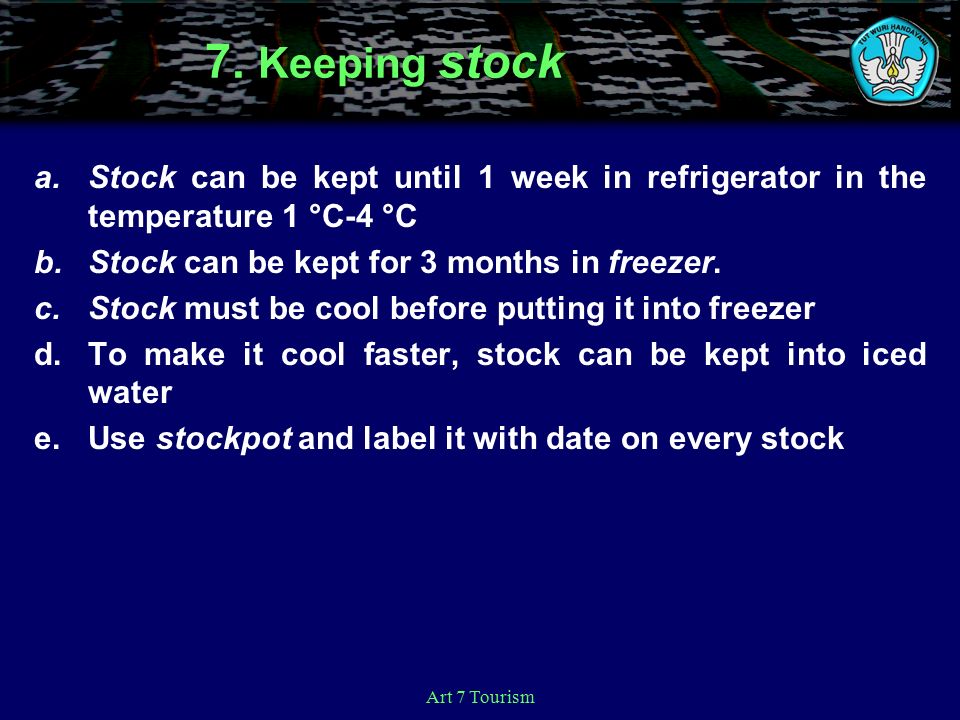 7. Keeping stock

TUT WURI HANDAYANI

a. Stock can be kept until 1 week in refrigerator in the temperature 1 °C-4 °C
b. Stock can be kept for 3 months in freezer.
c. Stock must be cool before putting it into freezer
d. To make it cool faster, stock can be kept into iced water
e. Use stockpot and label it with date on every stock

Art 7 Tourism